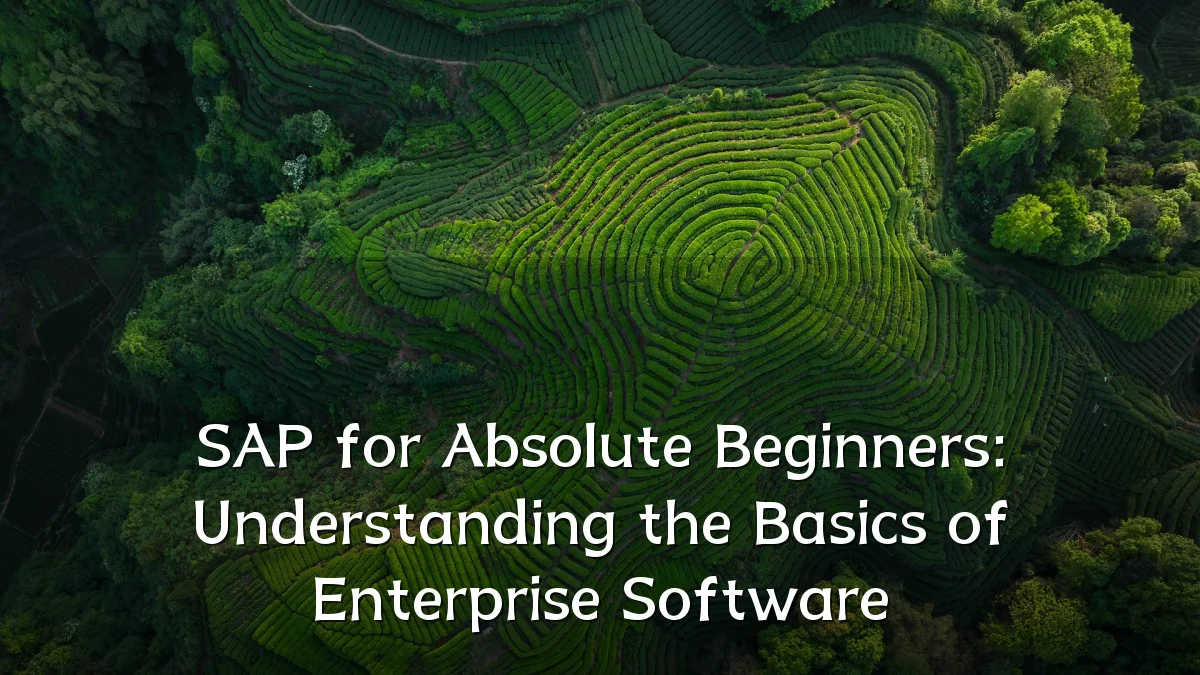 SAP for Absolute Beginners: Understanding the Basics of Enterprise Software